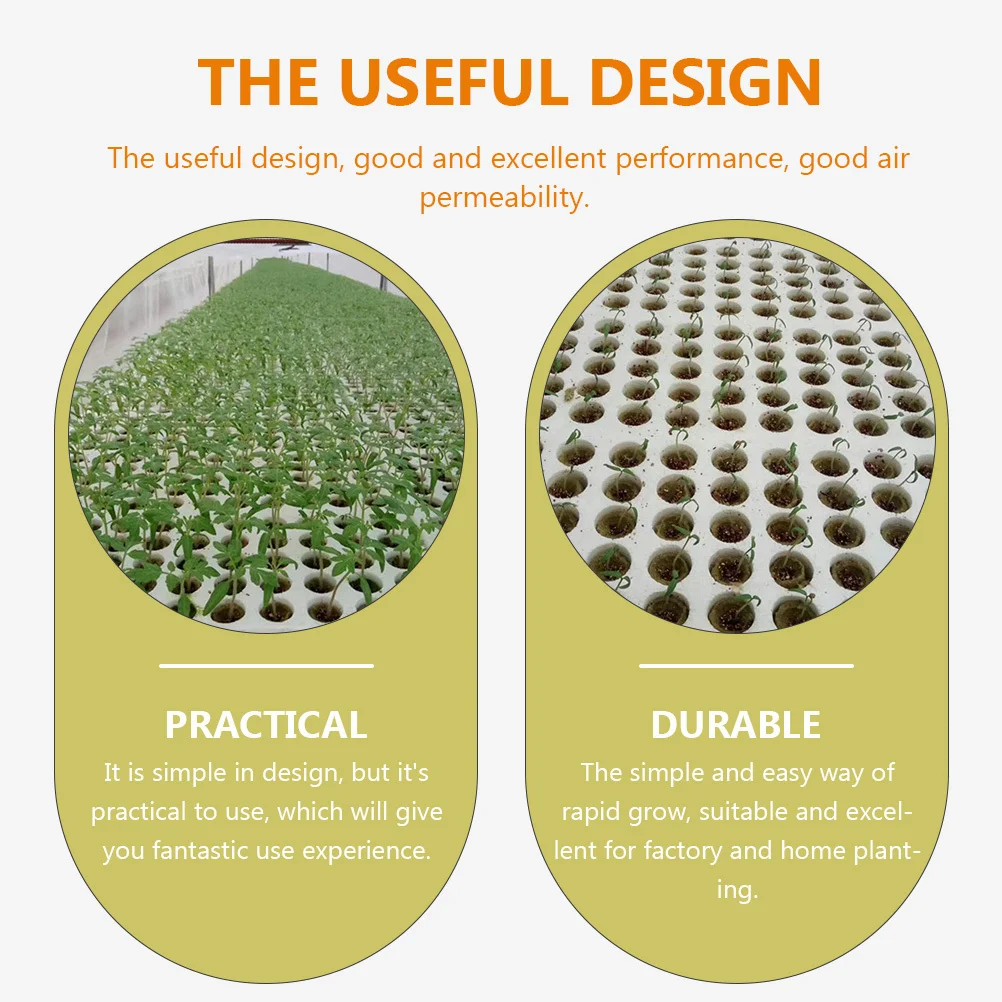 THE USEFUL DESIGN

The useful design, good and excellent performance, good air permeability.

PRACTICAL

It is simple in design, but it's practical to use, which will give you fantastic use experience.

DURABLE

The simple and easy way of rapid grow, suitable and excellent for factory and home planting.